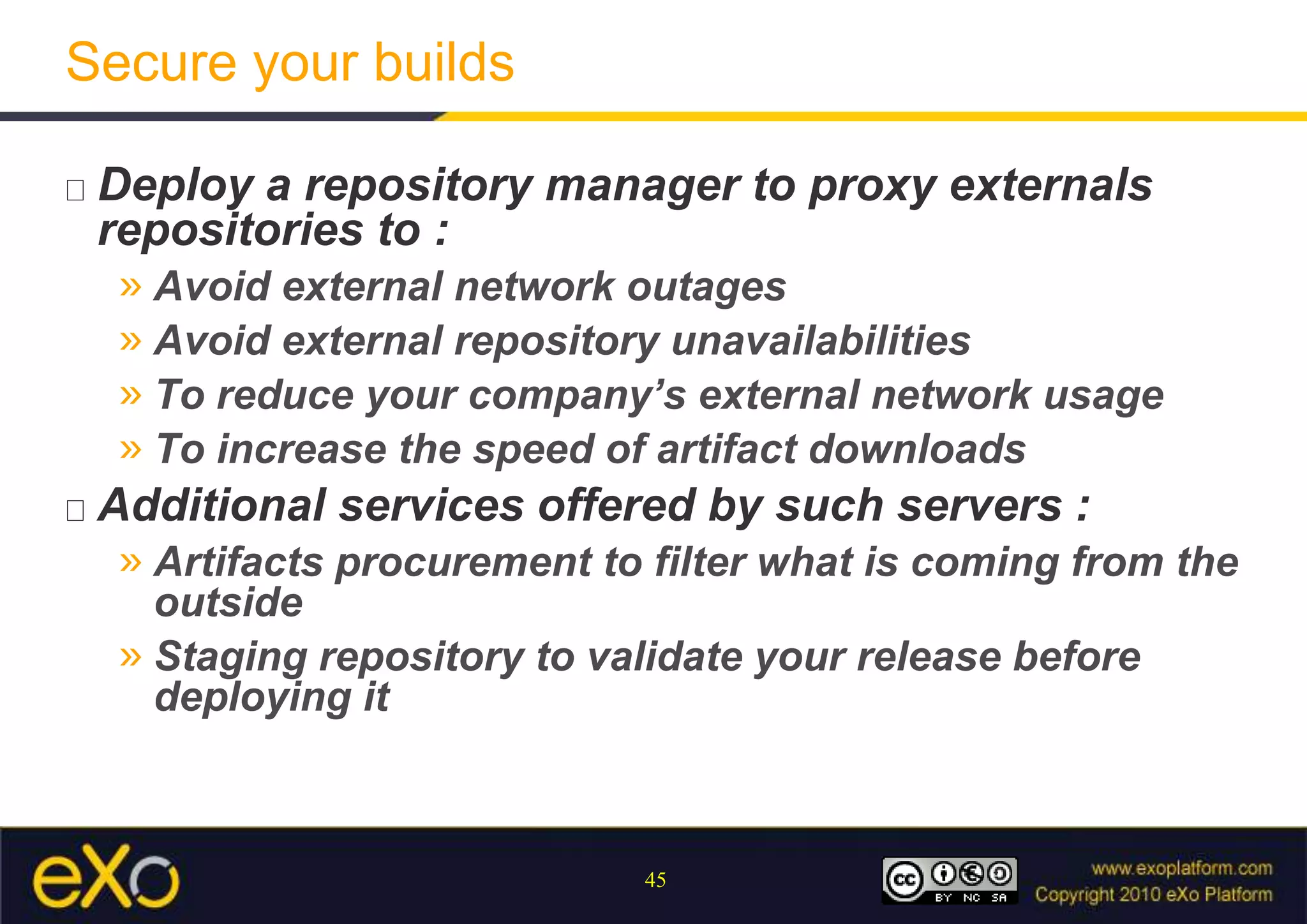 Secure your builds

□ Deploy a repository manager to proxy externals repositories to :

» Avoid external network outages
» Avoid external repository unavailabilities
» To reduce your company's external network usage
» To increase the speed of artifact downloads

□ Additional services offered by such servers :

» Artifacts procurement to filter what is coming from the outside
» Staging repository to validate your release before deploying it

eXo

45

cc BY NC SA

www.exoplatform.com
Copyright 2010 eXo Platform